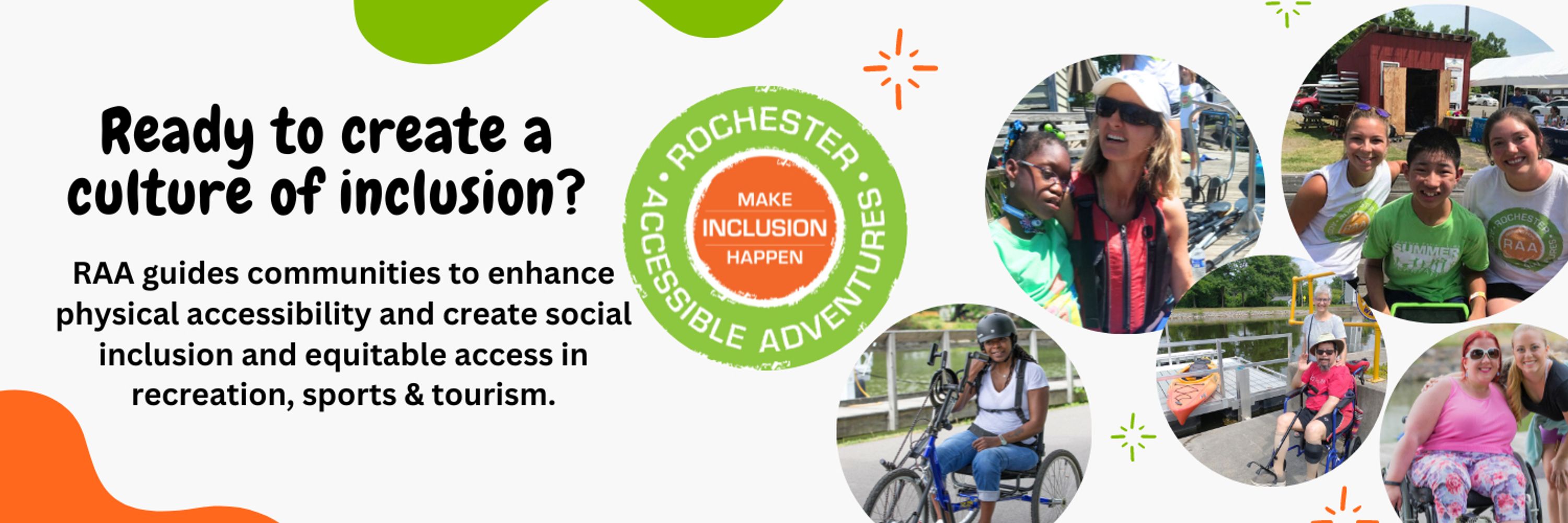 Ready to create a culture of inclusion?

RAA guides communities to enhance physical accessibility and create social inclusion and equitable access in recreation, sports & tourism.

ROCHESTER ACCESSIBLE ADVENTURES

MAKE INCLUSION HAPPEN

SUMMER

ROCHESTER RAA